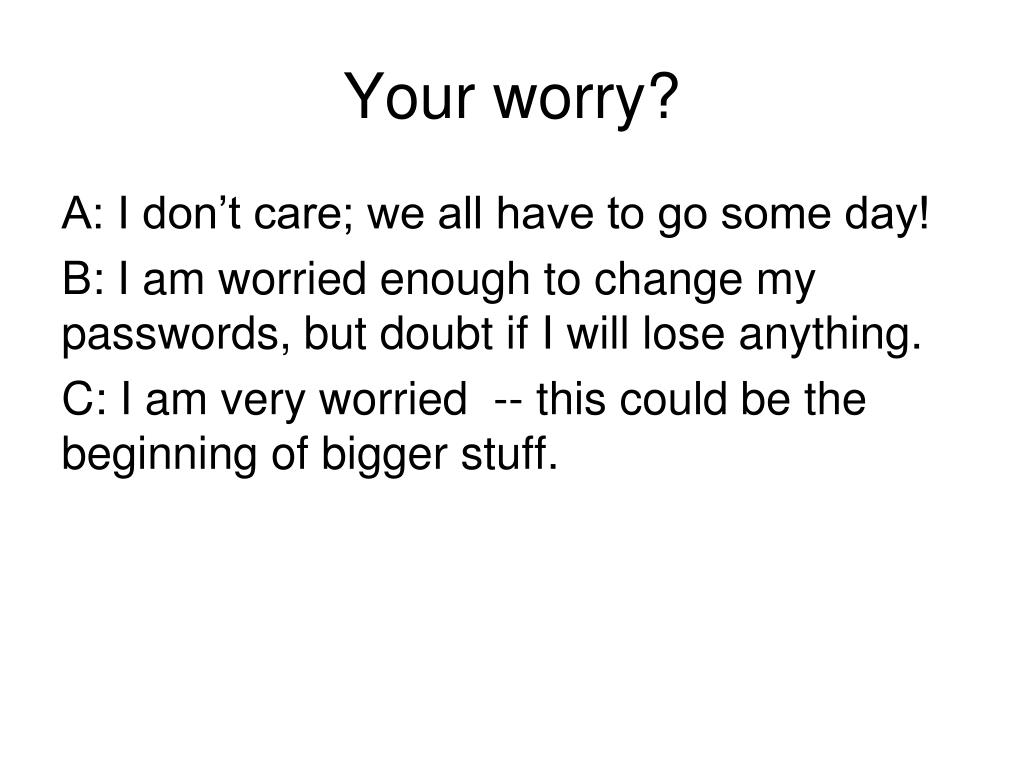 Your worry?

A: I don’t care; we all have to go some day!

B: I am worried enough to change my passwords, but doubt if I will lose anything.

C: I am very worried -- this could be the beginning of bigger stuff.